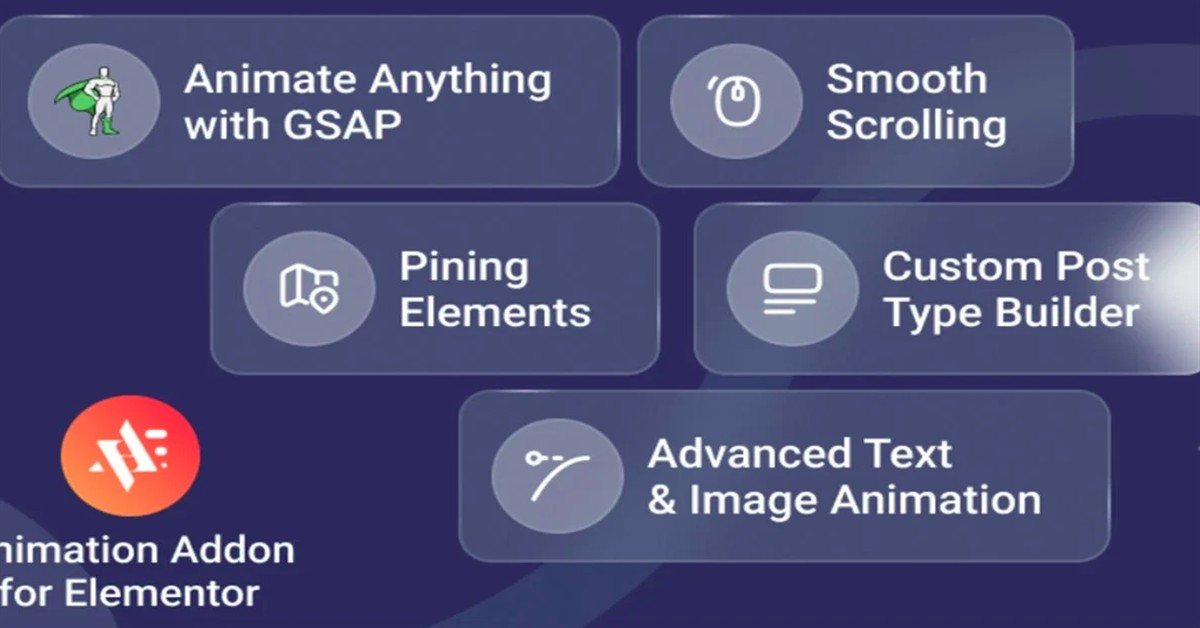 Animate Anything with GSAP

Smooth Scrolling

Pining Elements

Custom Post Type Builder

Advanced Text & Image Animation

nimation Addon for Elementor